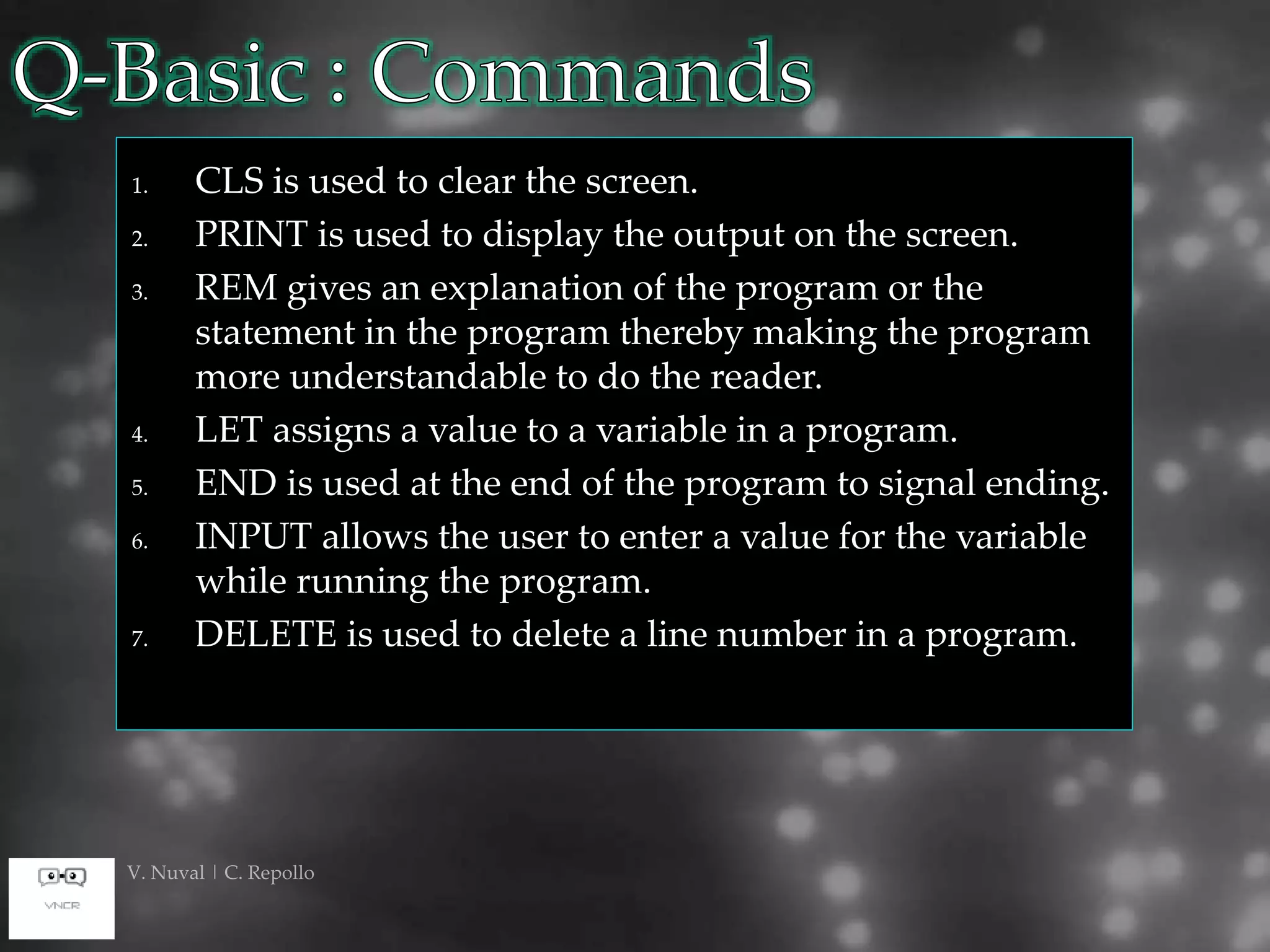 Q-Basic : Commands

1. CLS is used to clear the screen.
2. PRINT is used to display the output on the screen.
3. REM gives an explanation of the program or the statement in the program thereby making the program more understandable to do the reader.
4. LET assigns a value to a variable in a program.
5. END is used at the end of the program to signal ending.
6. INPUT allows the user to enter a value for the variable while running the program.
7. DELETE is used to delete a line number in a program.

VNCR

V. Nuval | C. Repollo